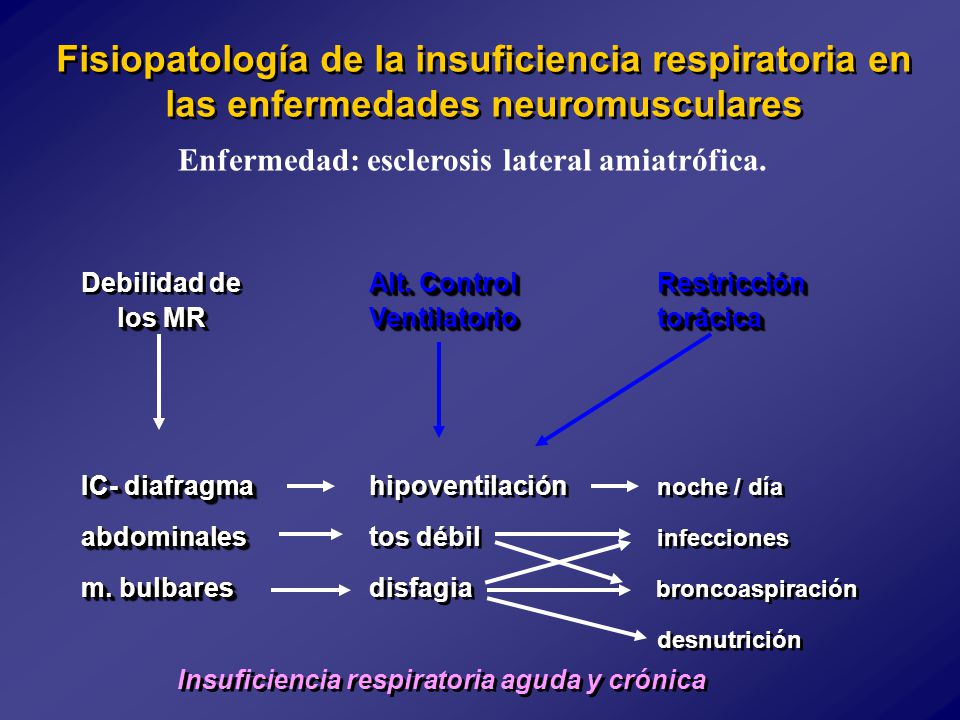 Fisiopatología de la insuficiencia respiratoria en las enfermedades neuromusculares

Enfermedad: esclerosis lateral amiatrófica.

Debilidad de los MR

Alt. Control Ventilatorio

Restricción torácica

IC- diafragma

abdominales

m. bulbares

hipoventilación

tos débil

disfagia

noche / día

infecciones

broncoaspiración

desnutrición

Insuficiencia respiratoria aguda y crónica